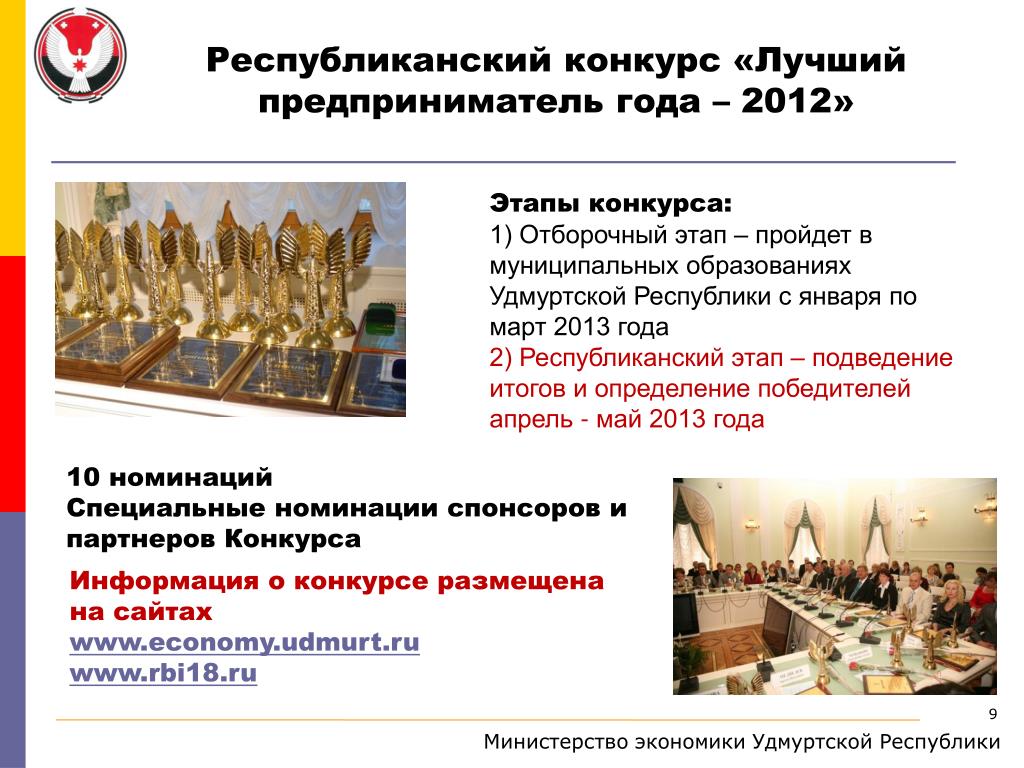 Республиканский конкурс «Лучший предприниматель года – 2012»

Этапы конкурса:
1) Отборочный этап – пройдет в муниципальных образованиях Удмуртской Республики с января по март 2013 года
2) Республиканский этап – подведение итогов и определение победителей апрель - май 2013 года

10 номинаций
Специальные номинации спонсоров и партнеров Конкурса

Информация о конкурсе размещена на сайтах
www.economy.udmurt.ru
www.rbi18.ru

9

Министерство экономики Удмуртской Республики